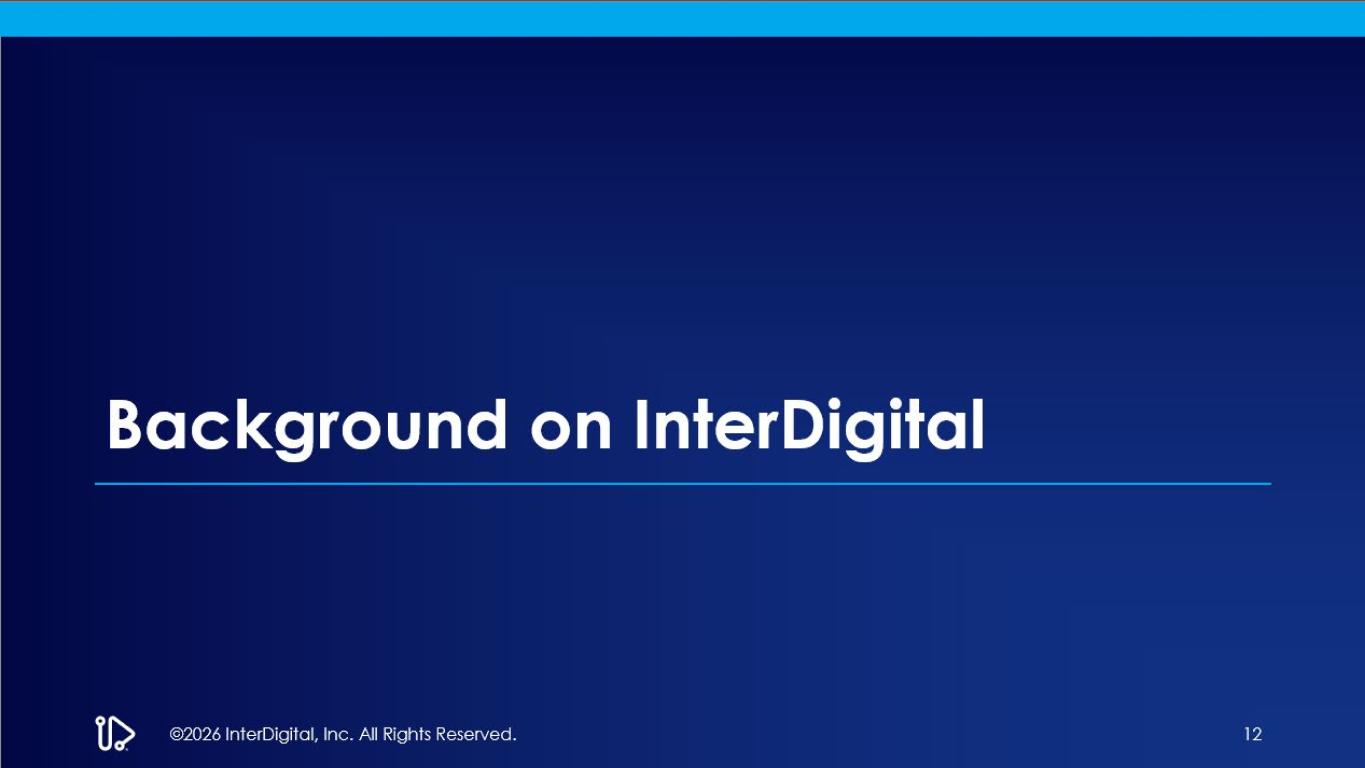 Background on InterDigital

©2026 InterDigital, Inc. All Rights Reserved.

12